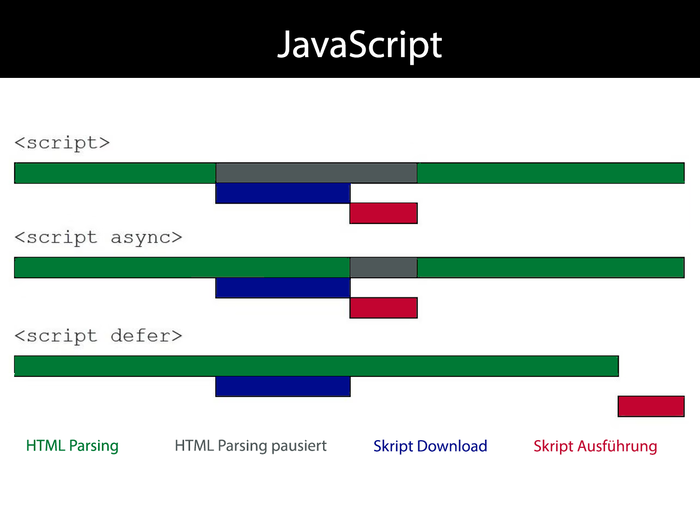 JavaScript

<script>

<script async>

<script defer>

HTML Parsing HTML Parsing pausiert Skript Download Skript Ausführung